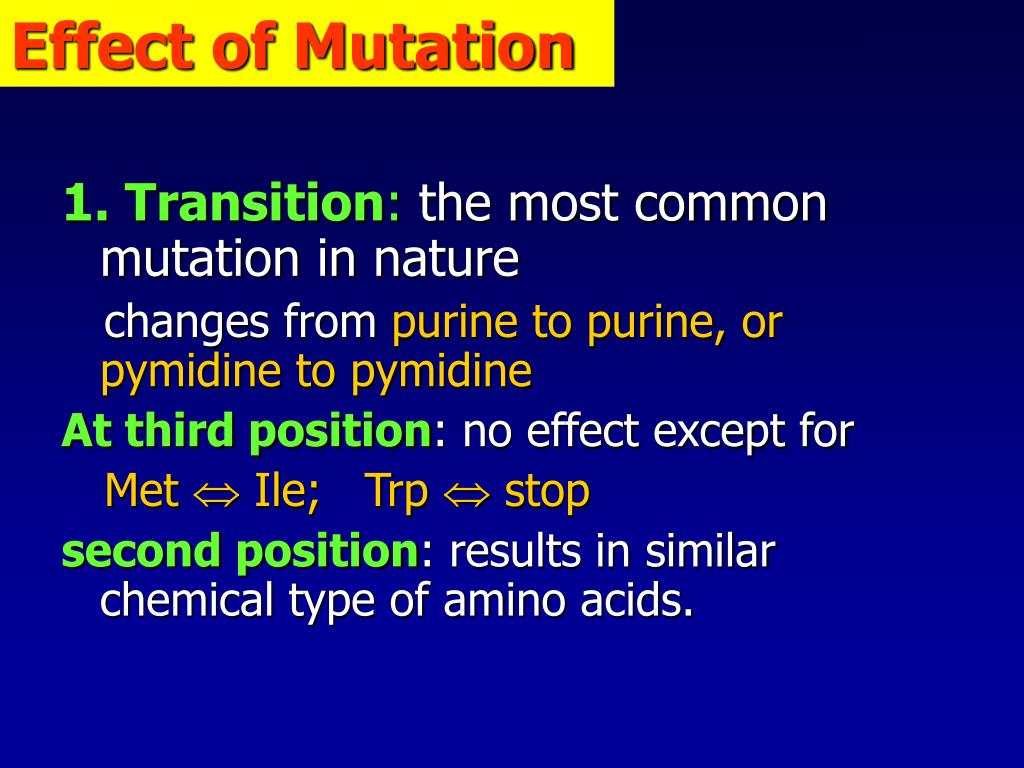 Effect of Mutation

1. Transition: the most common mutation in nature

changes from purine to purine, or pymidine to pymidine

At third position: no effect except for

Met $\Leftrightarrow$ Ile; Trp $\Leftrightarrow$ stop

second position: results in similar chemical type of amino acids.